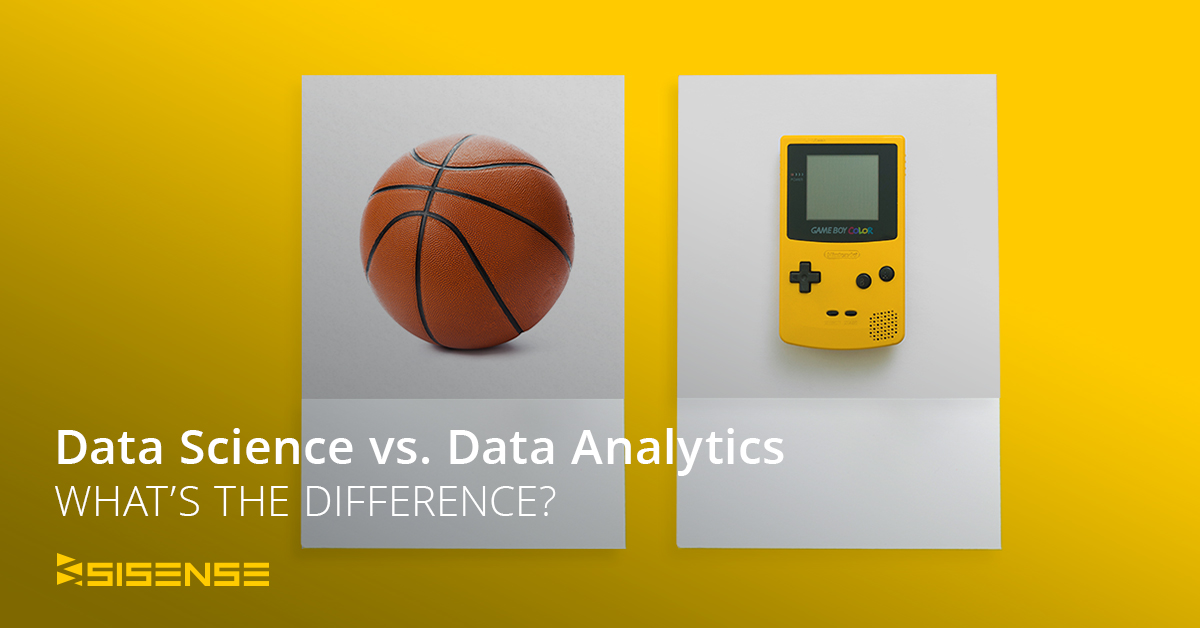 GAME BOY COLOR

Nintendo

Data Science vs. Data Analytics
WHAT'S THE DIFFERENCE?

SISENSE